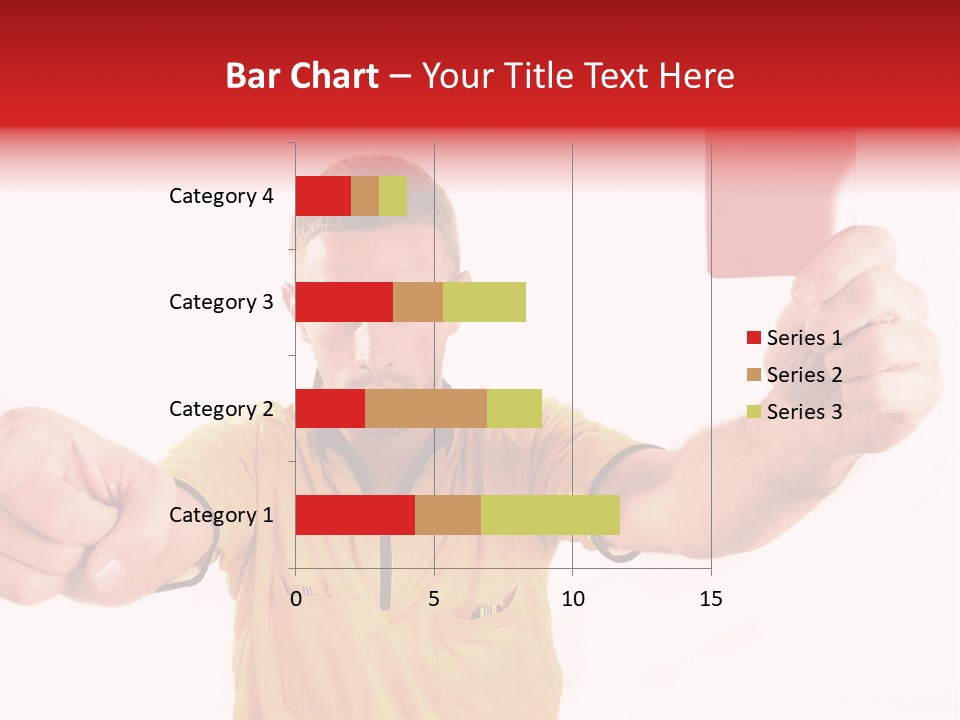 Bar Chart – Your Title Text Here

Category 4
Category 3
Category 2
Category 1

0 5 10 15

Series 1
Series 2
Series 3